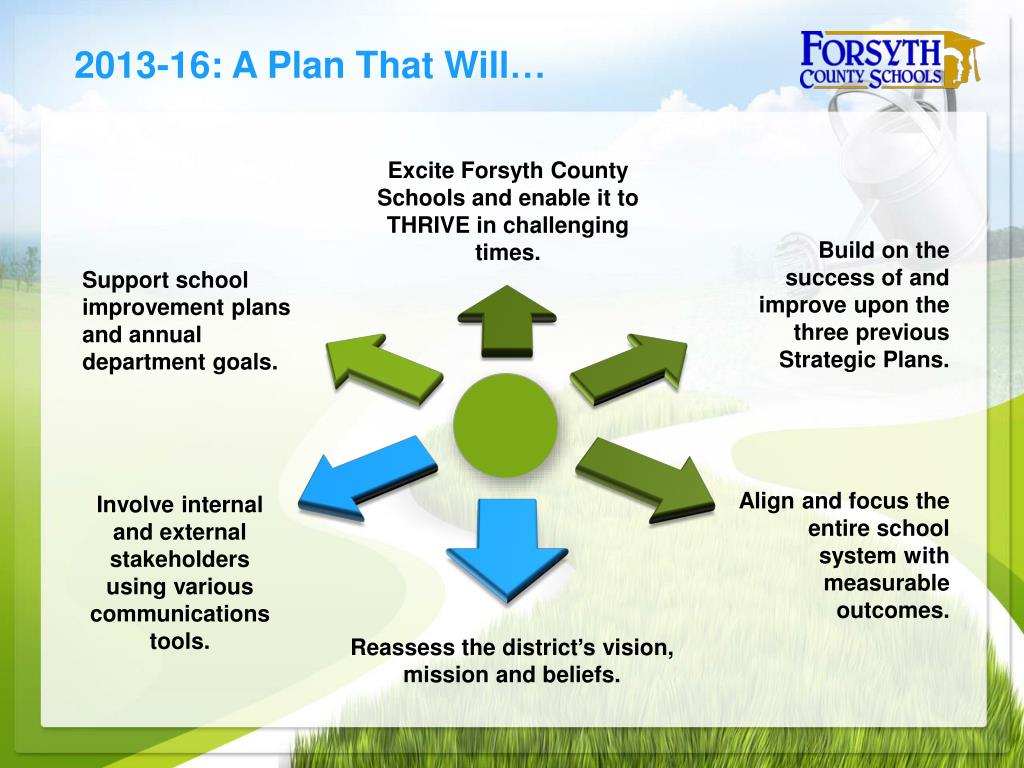 2013-16: A Plan That Will…

FORSYTH COUNTY SCHOOLS

Excite Forsyth County Schools and enable it to THRIVE in challenging times.

Build on the success of and improve upon the three previous Strategic Plans.

Align and focus the entire school system with measurable outcomes.

Reassess the district's vision, mission and beliefs.

Involve internal and external stakeholders using various communications tools.

Support school improvement plans and annual department goals.